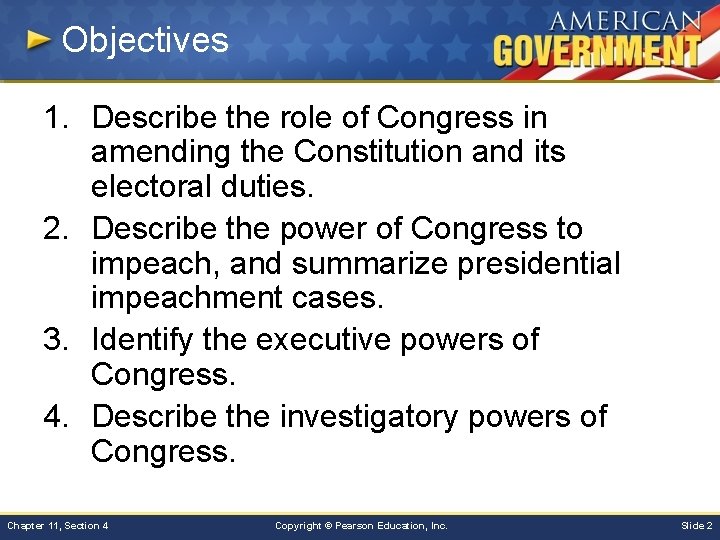 Objectives

AMERICAN GOVERNMENT

1. Describe the role of Congress in amending the Constitution and its electoral duties.
2. Describe the power of Congress to impeach, and summarize presidential impeachment cases.
3. Identify the executive powers of Congress.
4. Describe the investigatory powers of Congress.

Chapter 11, Section 4

Copyright © Pearson Education, Inc.

Slide 2